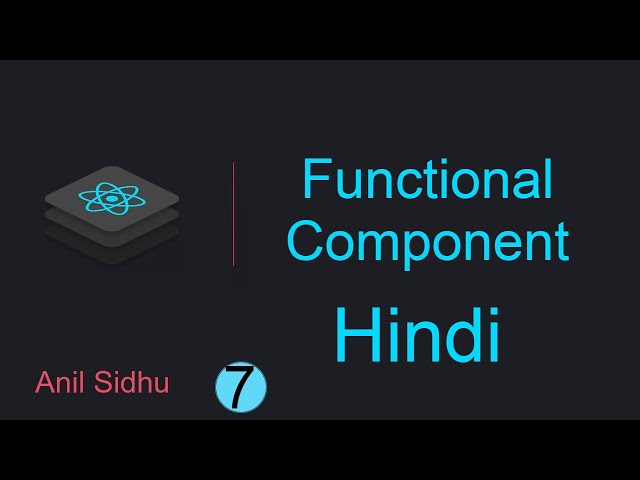 Functional Component

Hindi

Anil Sidhu

7